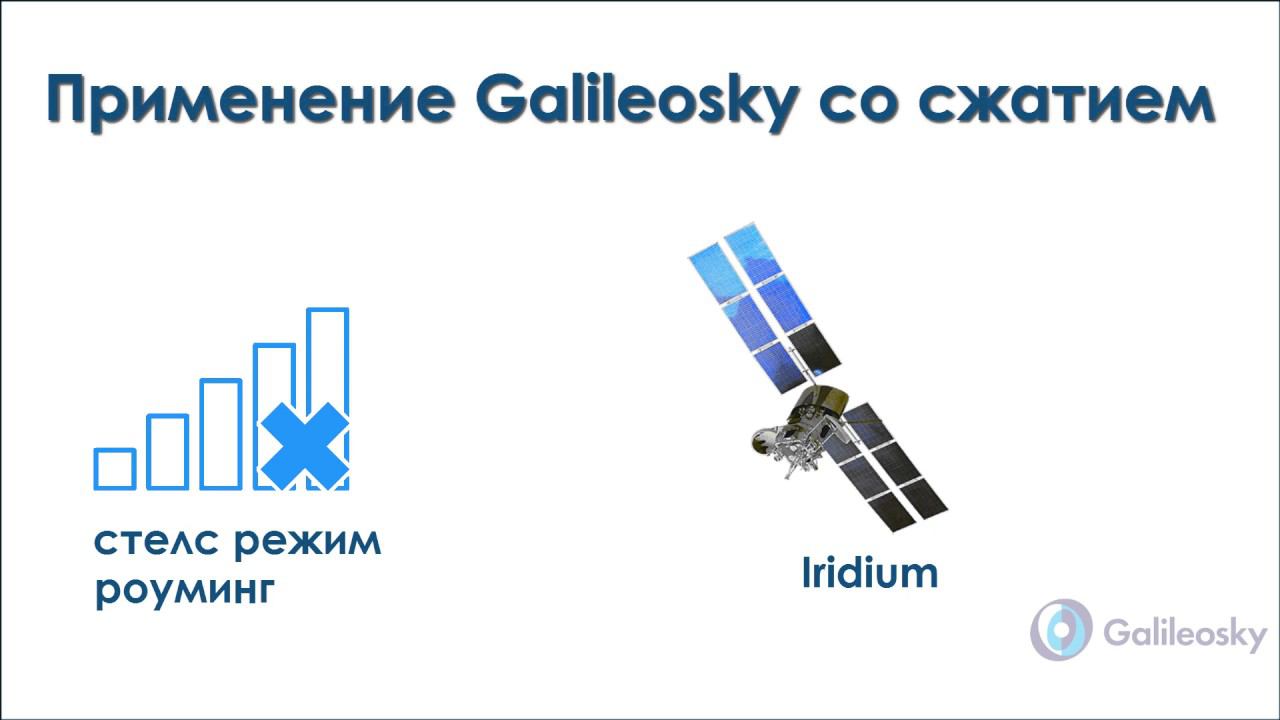 Применение Galileosky со сжатием

стелс режим
роуминг

Iridium

Galileosky